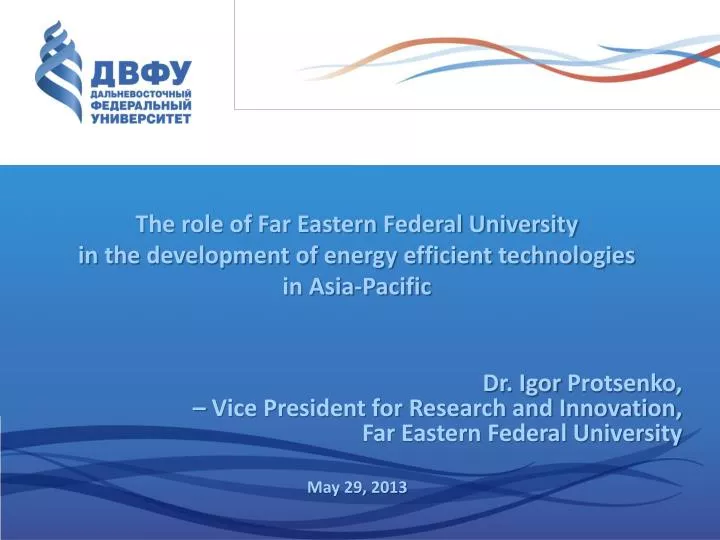 ДВФУ
ДАЛЬНЕВОСТОЧНЫЙ ФЕДЕРАЛЬНЫЙ УНИВЕРСИТЕТ

The role of Far Eastern Federal University in the development of energy efficient technologies in Asia-Pacific

Dr. Igor Protsenko,
– Vice President for Research and Innovation,
Far Eastern Federal University

May 29, 2013